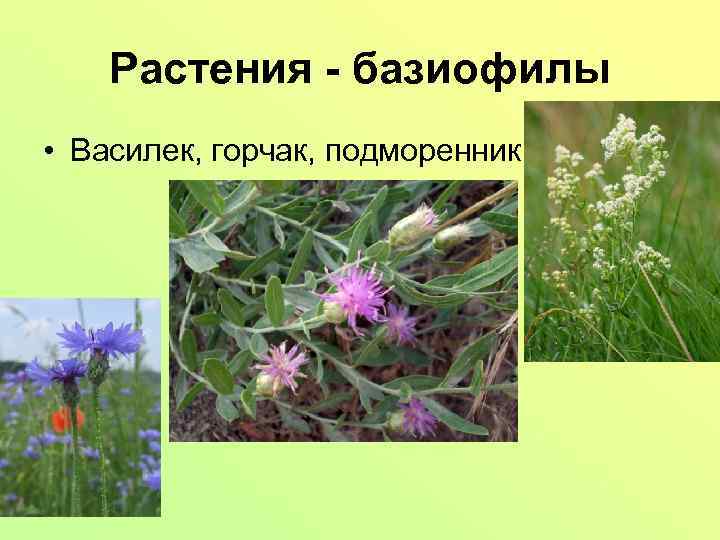 Растения - базиофилы

• Василек, горчак, подморенник